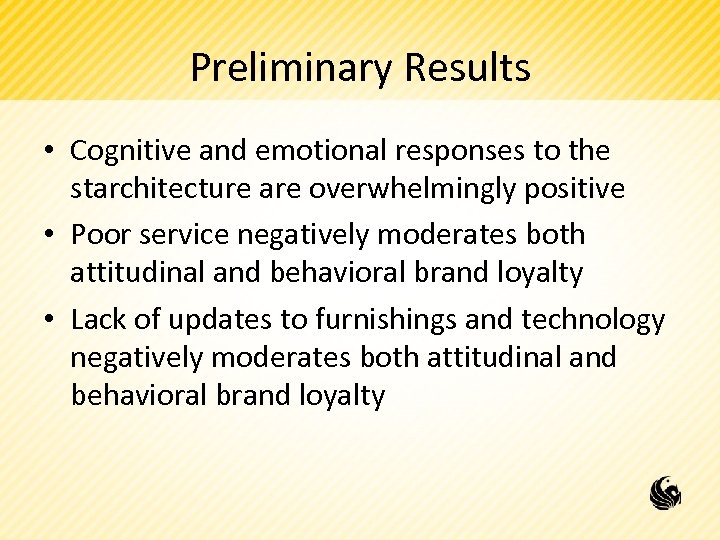 Preliminary Results

• Cognitive and emotional responses to the starchitecture are overwhelmingly positive
• Poor service negatively moderates both attitudinal and behavioral brand loyalty
• Lack of updates to furnishings and technology negatively moderates both attitudinal and behavioral brand loyalty